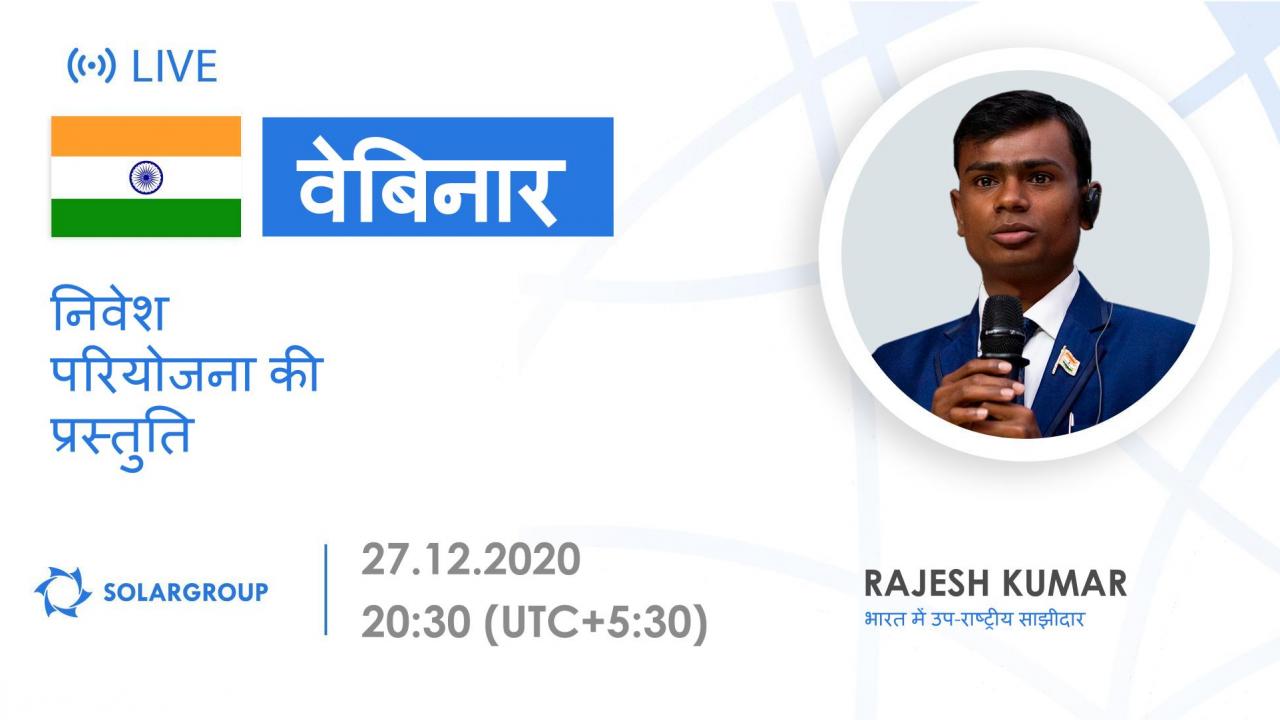 LIVE

वेबिनार

निवेश
परियोजना की
प्रस्तुति

SOLARGROUP

27.12.2020
20:30 (UTC+5:30)

RAJESH KUMAR
भारत में उप-राष्ट्रीय साझीदार